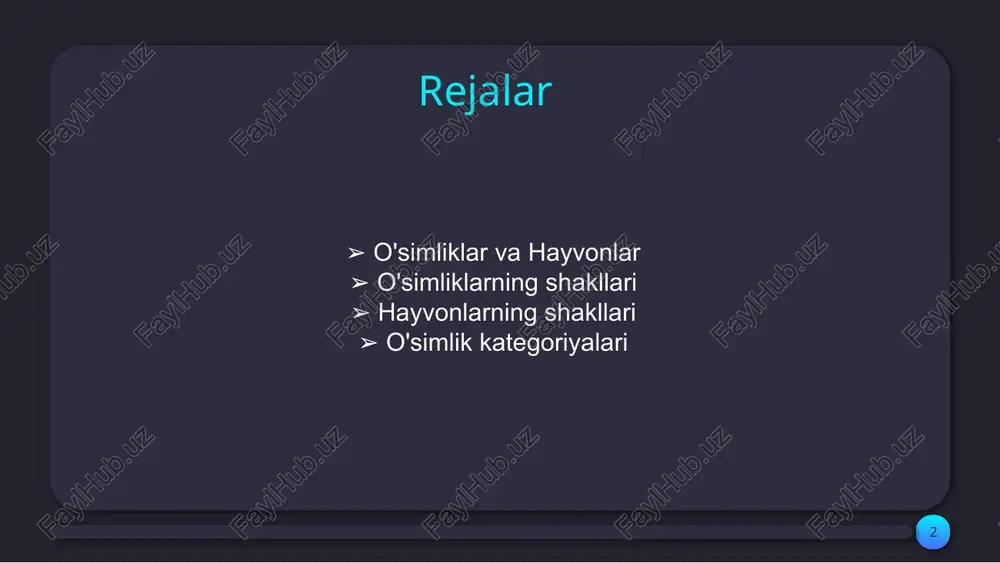 Rejalar

➢ O'simliklar va Hayvonlar
➢ O'simliklarning shakllari
➢ Hayvonlarning shakllari
➢ O'simlik kategoriyalari

2

FaylHub.uz